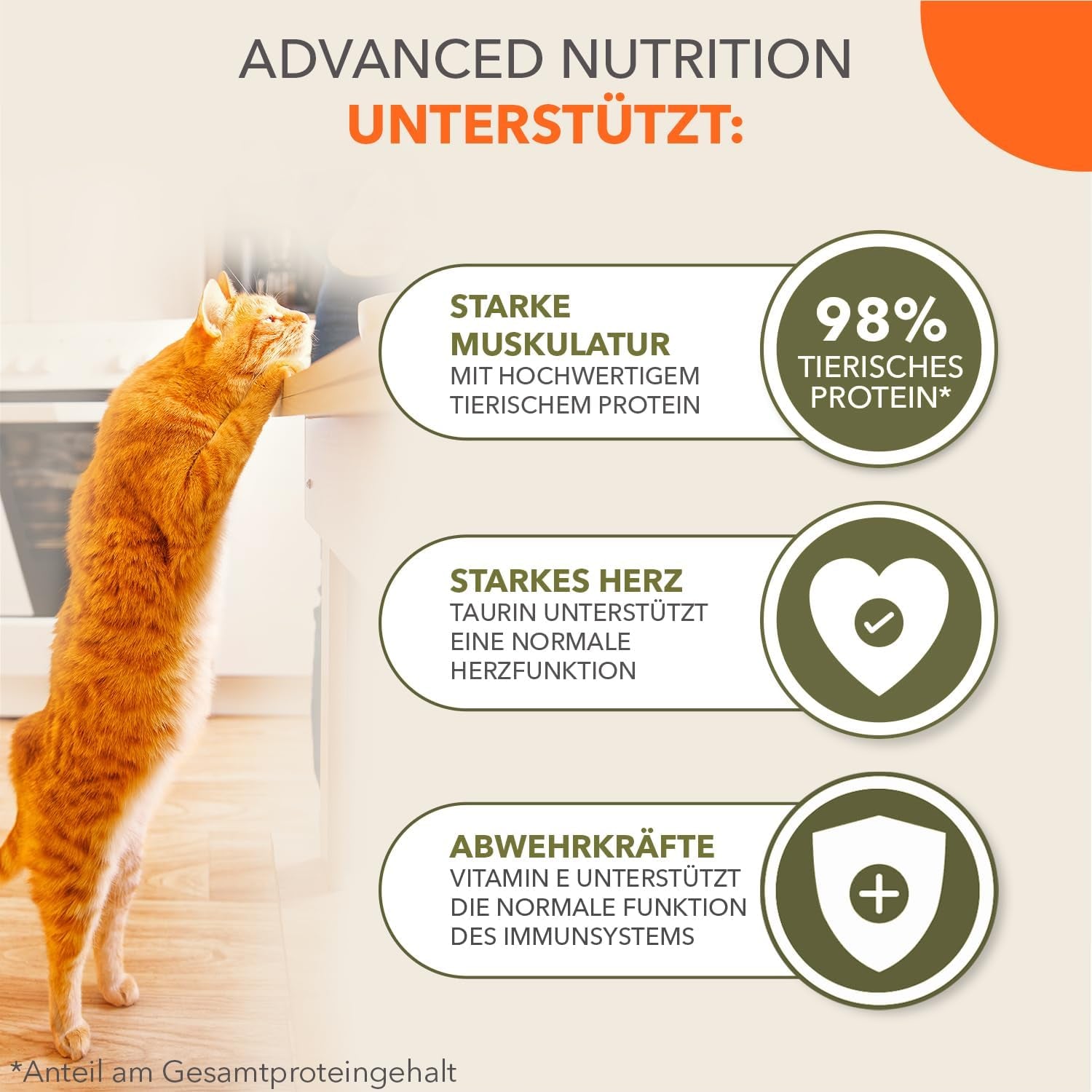 ADVANCED NUTRITION
UNTERSTÜTZT:

STARKE MUSKULATUR
MIT HOCHWERTIGEM TIERISCHEM PROTEIN

98%
TIERISCHES PROTEIN*

STARKES HERZ
TAURIN UNTERSTÜTZT EINE NORMALE HERZFUNKTION

ABWEHRKRÄFTE
VITAMIN E UNTERSTÜTZT DIE NORMALE FUNKTION DES IMMUNSYSTEMS

*Anteil am Gesamtproteingehalt